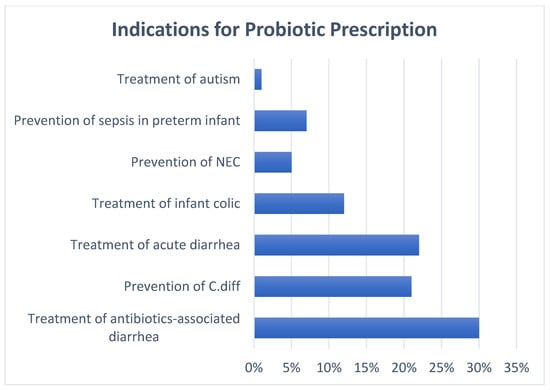 Indications for Probiotic Prescription

Treatment of autism

Prevention of sepsis in preterm infant

Prevention of NEC

Treatment of infant colic

Treatment of acute diarrhea

Prevention of C.diff

Treatment of antibiotics-associated diarrhea

0% 5% 10% 15% 20% 25% 30% 35%